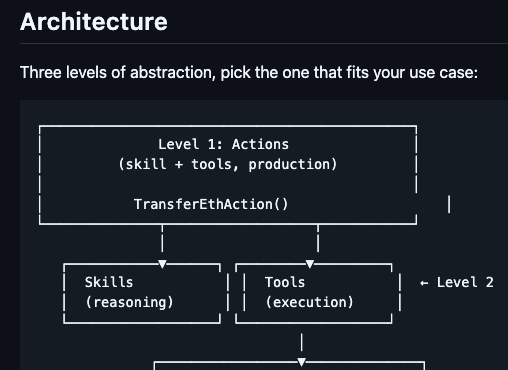 Architecture

Three levels of abstraction, pick the one that fits your use case:

Level 1: Actions
(skill + tools, production)

TransferEthAction()

Skills
(reasoning)

Tools
(execution)

← Level 2